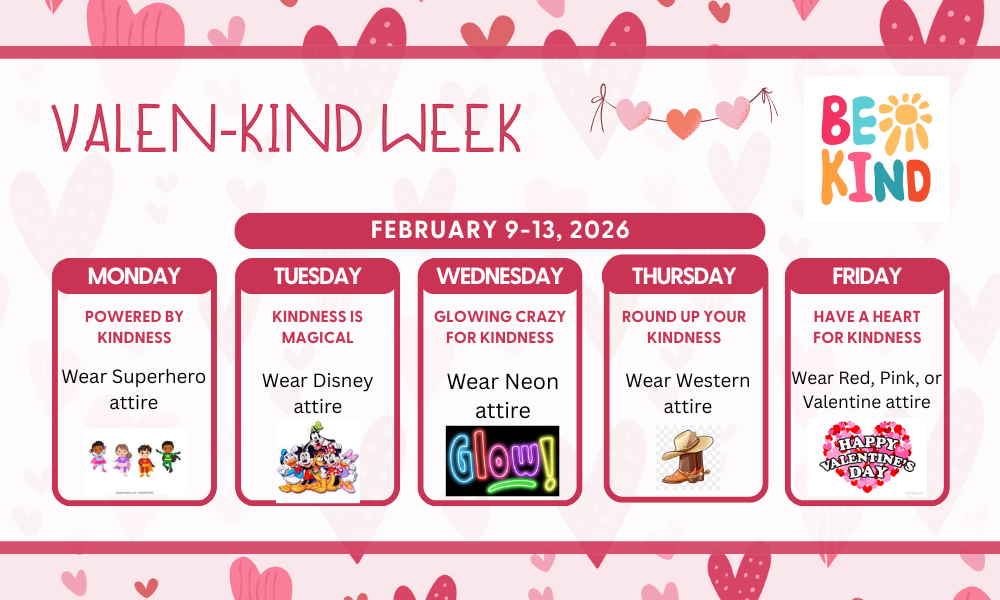 VALEN-KIND WEEK

BE KIND

FEBRUARY 9-13, 2026

MONDAY

POWERED BY KINDNESS

Wear Superhero attire

TUESDAY

KINDNESS IS MAGICAL

Wear Disney attire

WEDNESDAY

GLOWING CRAZY FOR KINDNESS

Wear Neon attire

Glow!

THURSDAY

ROUND UP YOUR KINDNESS

Wear Western attire

FRIDAY

HAVE A HEART FOR KINDNESS

Wear Red, Pink, or Valentine attire

HAPPY VALENTINE'S DAY